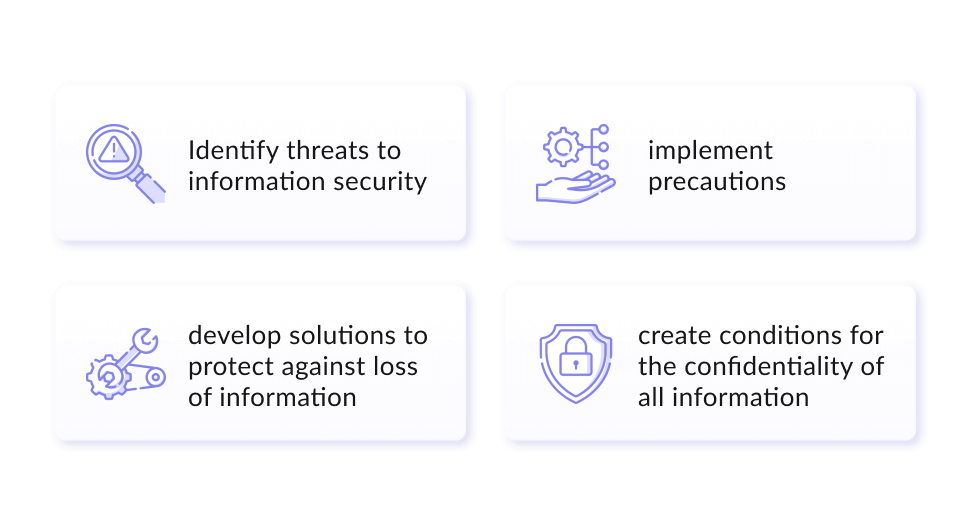 Identify threats to information security

implement precautions

develop solutions to protect against loss of information

create conditions for the confidentiality of all information